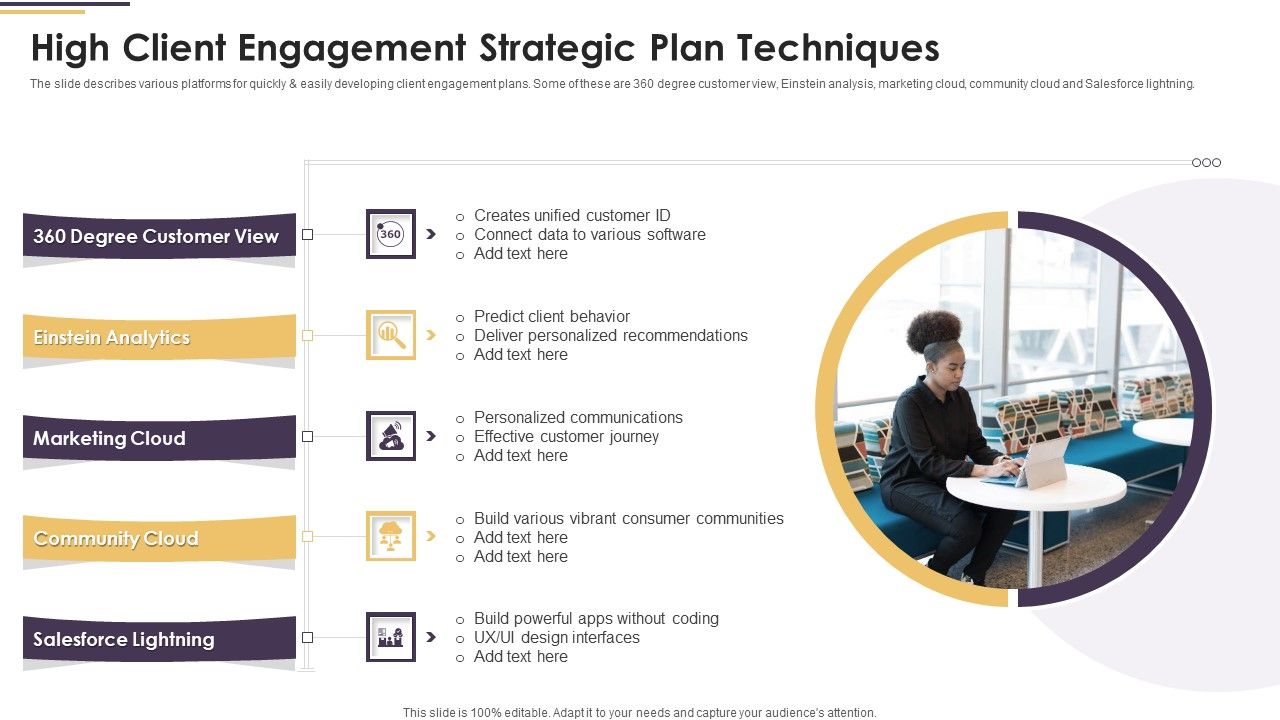 High Client Engagement Strategic Plan Techniques

The slide describes various platforms for quickly & easily developing client engagement plans. Some of these are 360 degree customer view, Einstein analysis, marketing cloud, community cloud and Salesforce lightning.

360 Degree Customer View

360

- Creates unified customer ID
- Connect data to various software
- Add text here

Einstein Analytics

- Predict client behavior
- Deliver personalized recommendations
- Add text here

Marketing Cloud

- Personalized communications
- Effective customer journey
- Add text here

Community Cloud

- Build various vibrant consumer communities
- Add text here
- Add text here

Salesforce Lightning

- Build powerful apps without coding
- UX/UI design interfaces
- Add text here

This slide is 100% editable. Adapt it to your needs and capture your audience's attention.